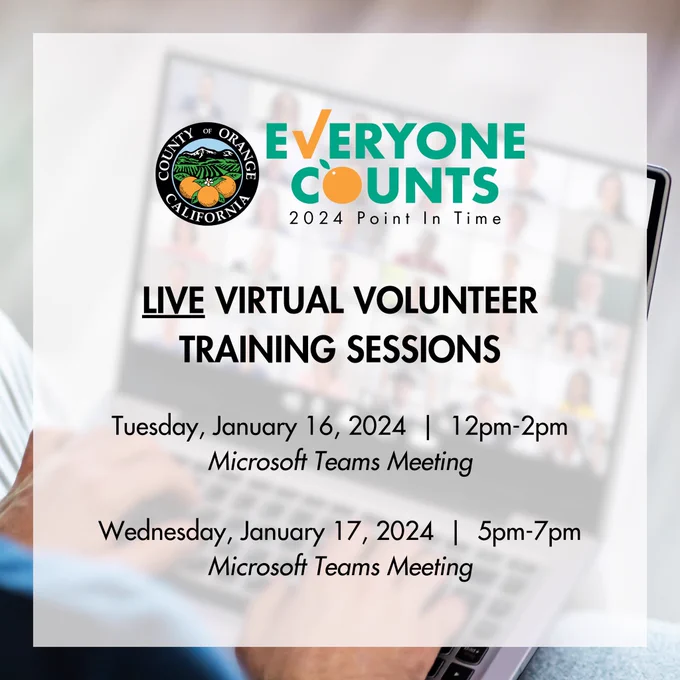 COUNTY OF ORANGE CALIFORNIA

EVERYONE COUNTS
2024 Point In Time

LIVE VIRTUAL VOLUNTEER TRAINING SESSIONS

Tuesday, January 16, 2024 | 12pm-2pm
Microsoft Teams Meeting

Wednesday, January 17, 2024 | 5pm-7pm
Microsoft Teams Meeting